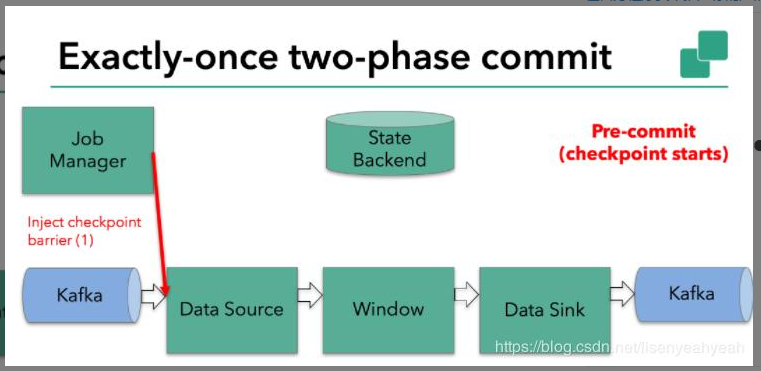 Exactly-once two-phase commit

Job Manager

State Backend

Pre-commit (checkpoint starts)

Inject checkpoint barrier (1)

Kafka

Data Source

Window

Data Sink

Kafka

https://blog.csdn.net/lisenyeahyeah